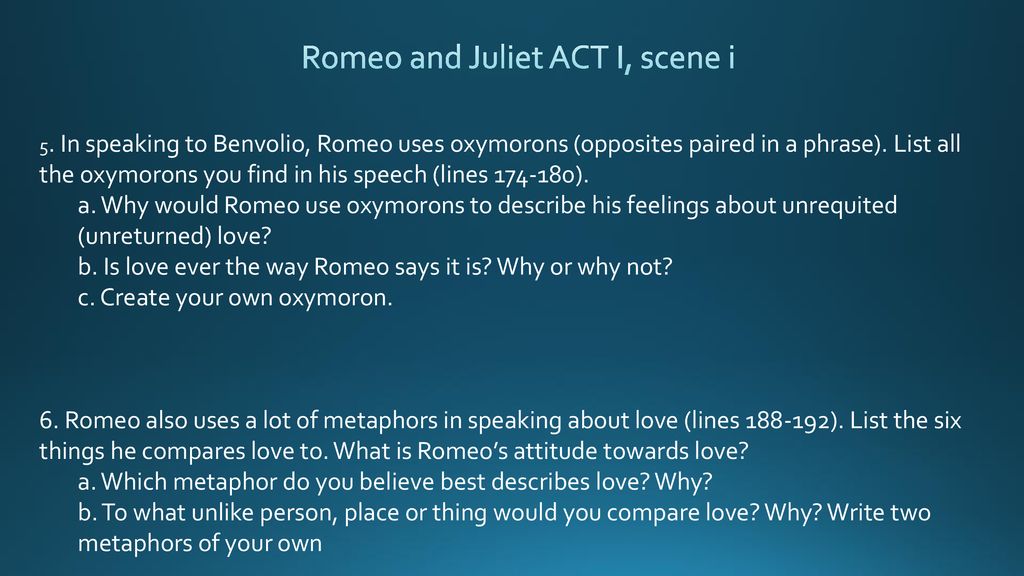 Romeo and Juliet ACT I, scene i

5. In speaking to Benvolio, Romeo uses oxymorons (opposites paired in a phrase). List all the oxymorons you find in his speech (lines 174-180).

a. Why would Romeo use oxymorons to describe his feelings about unrequited (unreturned) love?

b. Is love ever the way Romeo says it is? Why or why not?

c. Create your own oxymoron.

6. Romeo also uses a lot of metaphors in speaking about love (lines 188-192). List the six things he compares love to. What is Romeo's attitude towards love?

a. Which metaphor do you believe best describes love? Why?

b. To what unlike person, place or thing would you compare love? Why? Write two metaphors of your own